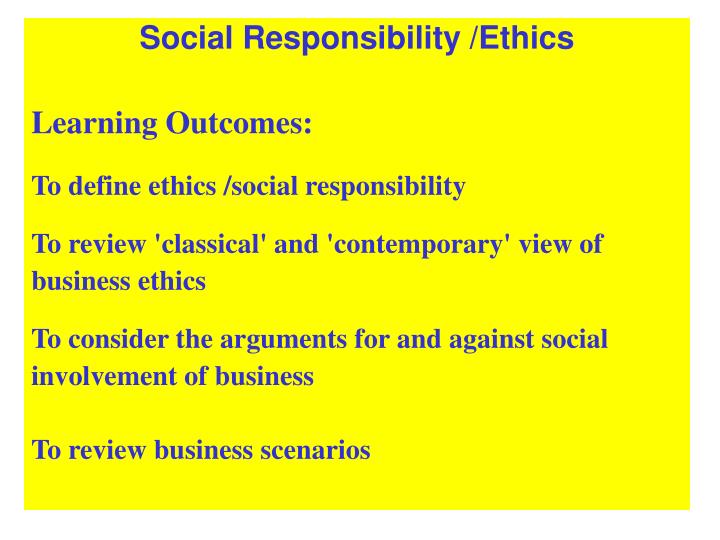 Social Responsibility /Ethics

Learning Outcomes:

To define ethics /social responsibility

To review 'classical' and 'contemporary' view of business ethics

To consider the arguments for and against social involvement of business

To review business scenarios